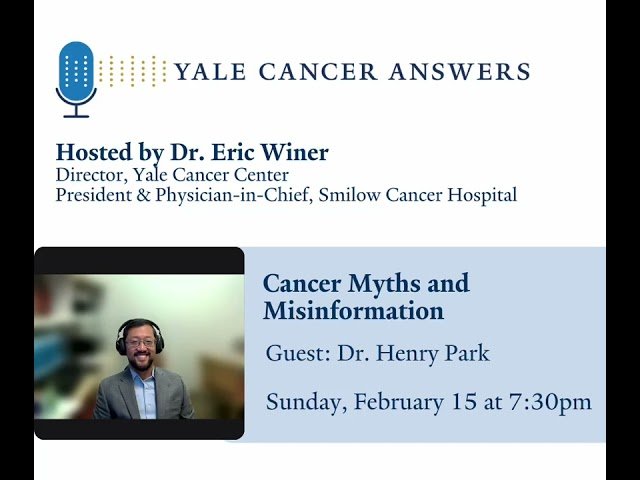 YALE CANCER ANSWERS

Hosted by Dr. Eric Winer
Director, Yale Cancer Center
President & Physician-in-Chief, Smilow Cancer Hospital

Cancer Myths and Misinformation

Guest: Dr. Henry Park

Sunday, February 15 at 7:30pm